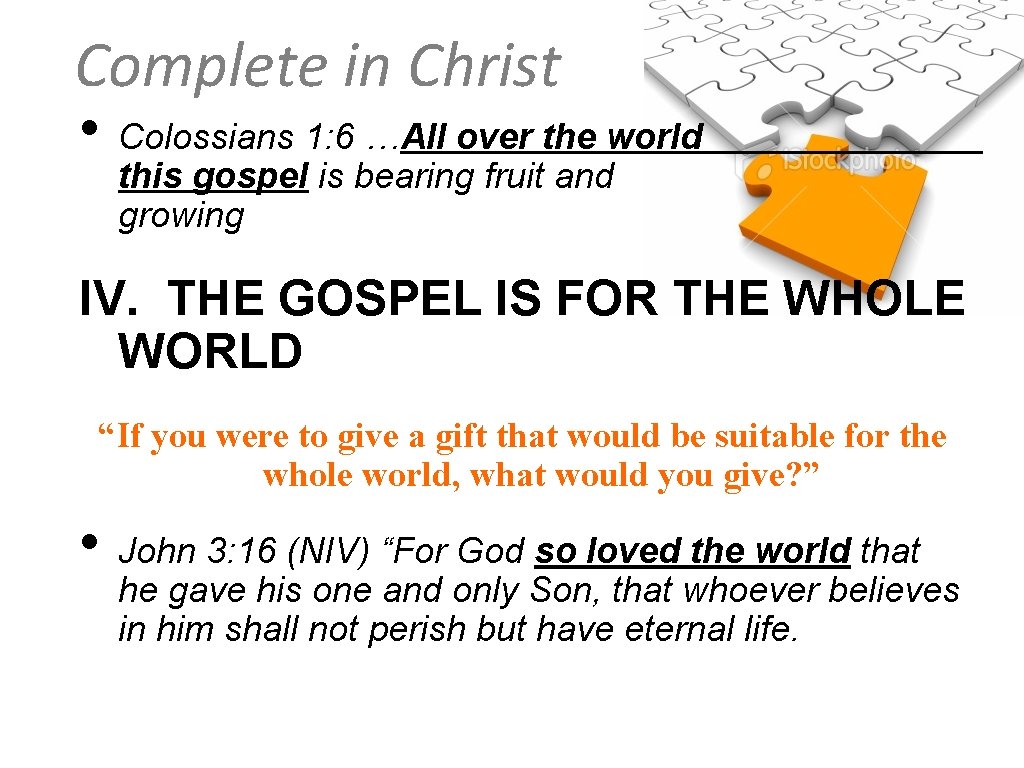 Complete in Christ

• Colossians 1:6 …All over the world this gospel is bearing fruit and growing

iStockphoto

IV. THE GOSPEL IS FOR THE WHOLE WORLD

“If you were to give a gift that would be suitable for the whole world, what would you give?”

• John 3:16 (NIV) “For God so loved the world that he gave his one and only Son, that whoever believes in him shall not perish but have eternal life.